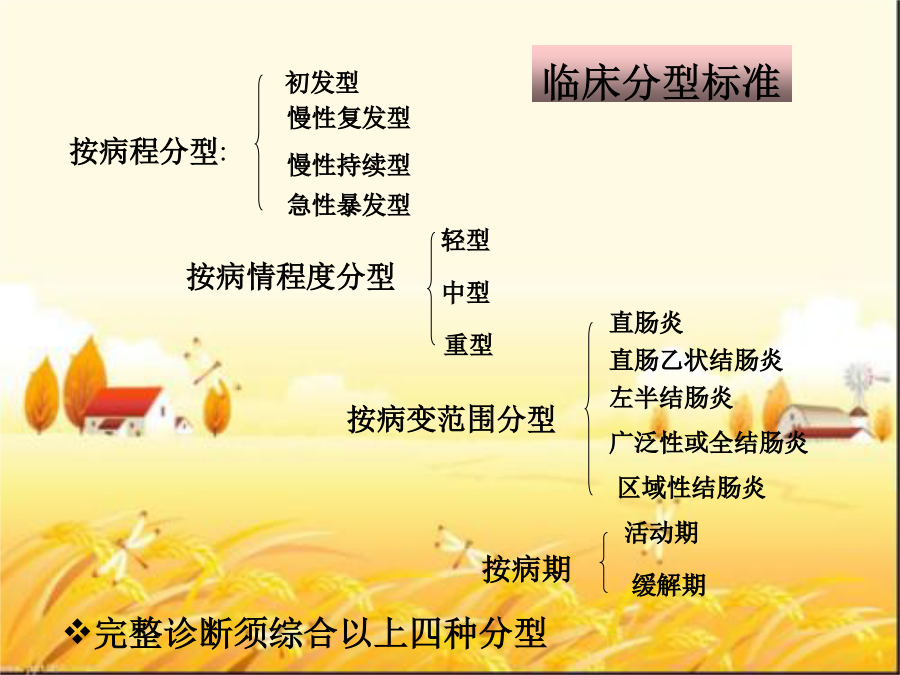 临床分型标准

按病程分型:
初发型
慢性复发型
慢性持续型
急性暴发型

按病情程度分型
轻型
中型
重型

按病变范围分型
直肠炎
直肠乙状结肠炎
左半结肠炎
广泛性或全结肠炎
区域性结肠炎

按病期
活动期
缓解期

❖完整诊断须综合以上四种分型